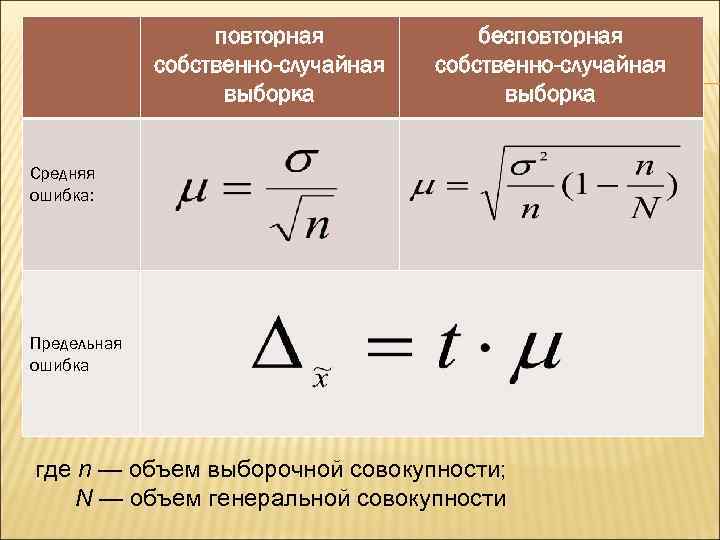 | | повторная собственно-случайная выборка | бесповторная собственно-случайная выборка |
|---|---|---|
| Средняя ошибка: | $\mu = \frac{\sigma}{\sqrt{n}}$ | $\mu = \sqrt{\frac{\sigma^2}{n}(1 - \frac{n}{N})}$ |
| Предельная ошибка | $\Delta_{\tilde{x}} = t \cdot \mu$ | |

где $n$ — объем выборочной совокупности;
$N$ — объем генеральной совокупности